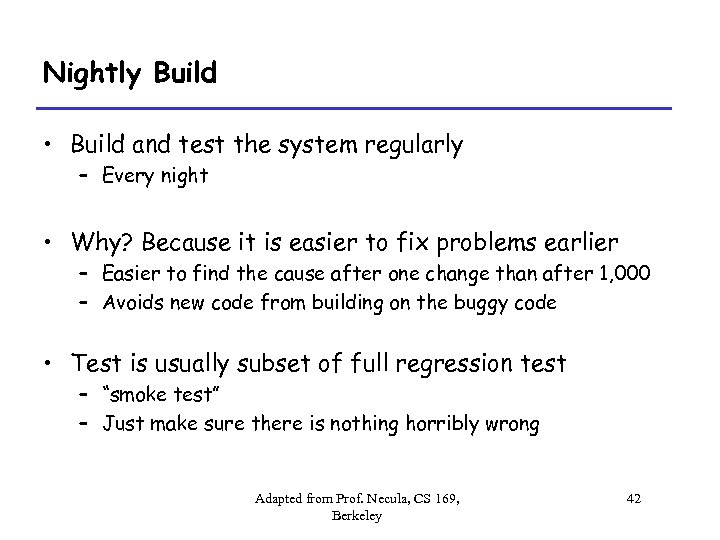 Nightly Build

• Build and test the system regularly
  – Every night

• Why? Because it is easier to fix problems earlier
  – Easier to find the cause after one change than after 1,000
  – Avoids new code from building on the buggy code

• Test is usually subset of full regression test
  – "smoke test"
  – Just make sure there is nothing horribly wrong

Adapted from Prof. Necula, CS 169, Berkeley

42